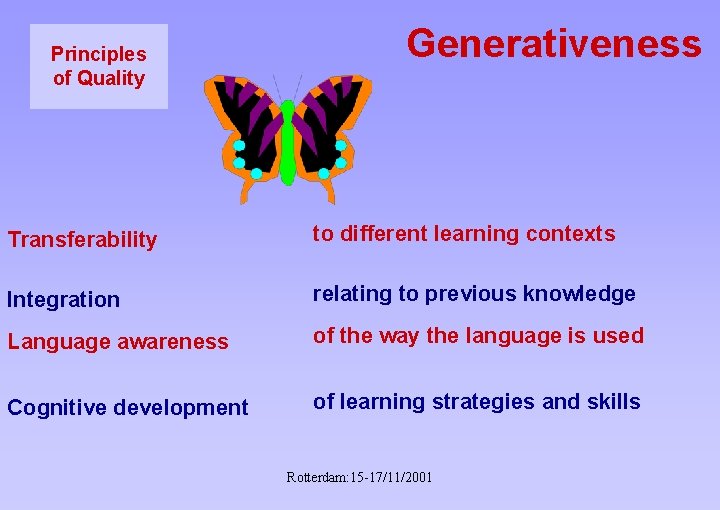 Principles of Quality

Generativeness

Transferability

to different learning contexts

Integration

relating to previous knowledge

Language awareness

of the way the language is used

Cognitive development

of learning strategies and skills

Rotterdam:15-17/11/2001